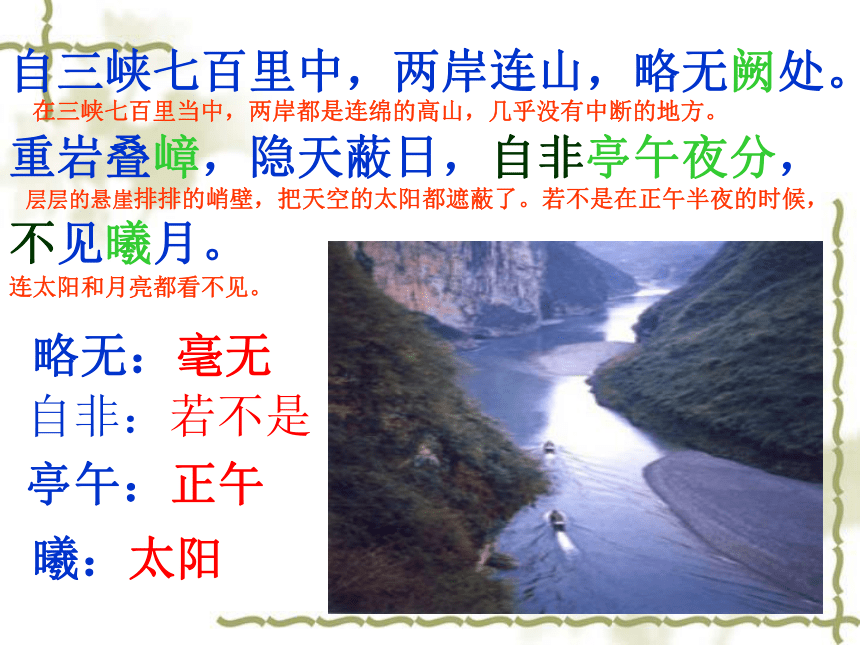 自三峡七百里中，两岸连山，略无阙处。
在三峡七百里当中，两岸都是连绵的高山，几乎没有中断的地方。

重岩叠嶂，隐天蔽日，自非亭午夜分，
层层的悬崖排排的峭壁，把天空的太阳都遮蔽了。若不是在正午半夜的时候，

不见曦月。
连太阳和月亮都看不见。

略无：毫无
自非：若不是
亭午：正午
曦：太阳